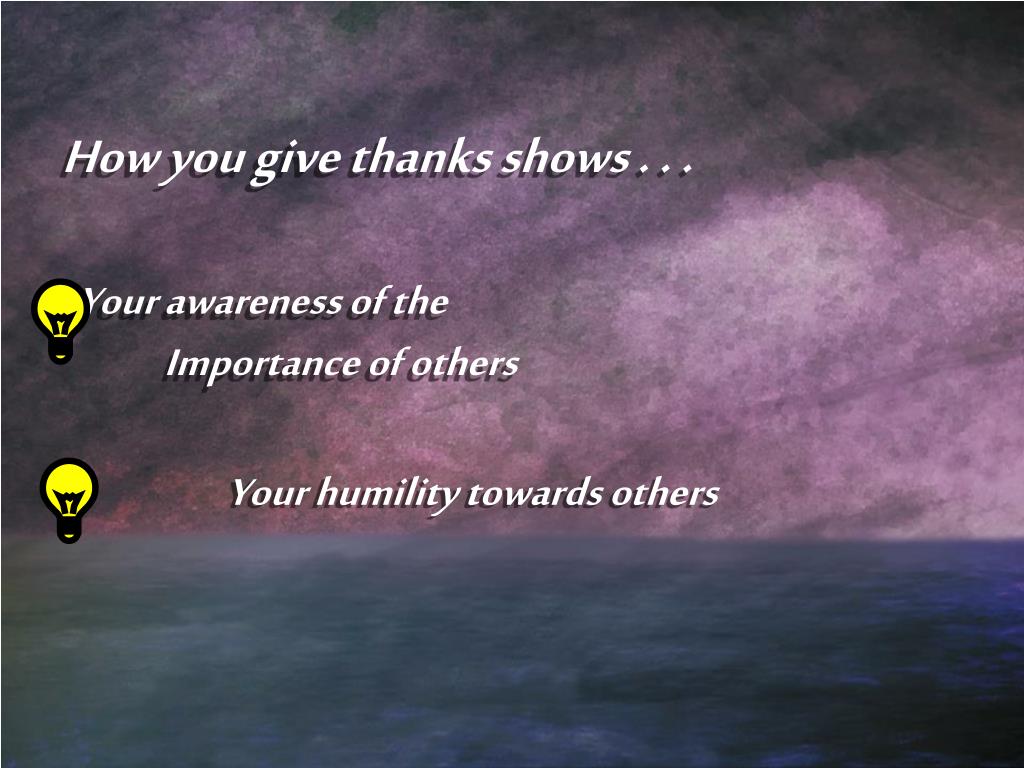 How you give thanks shows . . .

Your awareness of the Importance of others

Your humility towards others